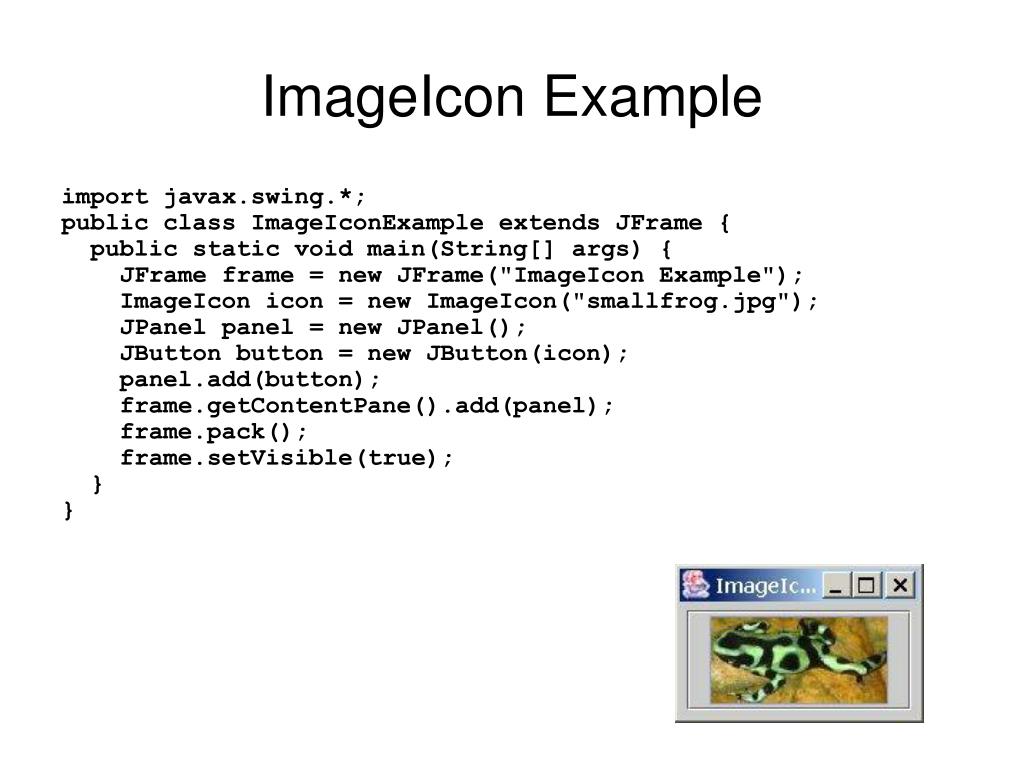 ImageIcon Example

import javax.swing.*;
public class ImageIconExample extends JFrame {
  public static void main(String[] args) {
    JFrame frame = new JFrame("ImageIcon Example");
    ImageIcon icon = new ImageIcon("smallfrog.jpg");
    JPanel panel = new JPanel();
    JButton button = new JButton(icon);
    panel.add(button);
    frame.getContentPane().add(panel);
    frame.pack();
    frame.setVisible(true);
  }
}

ImageIc...